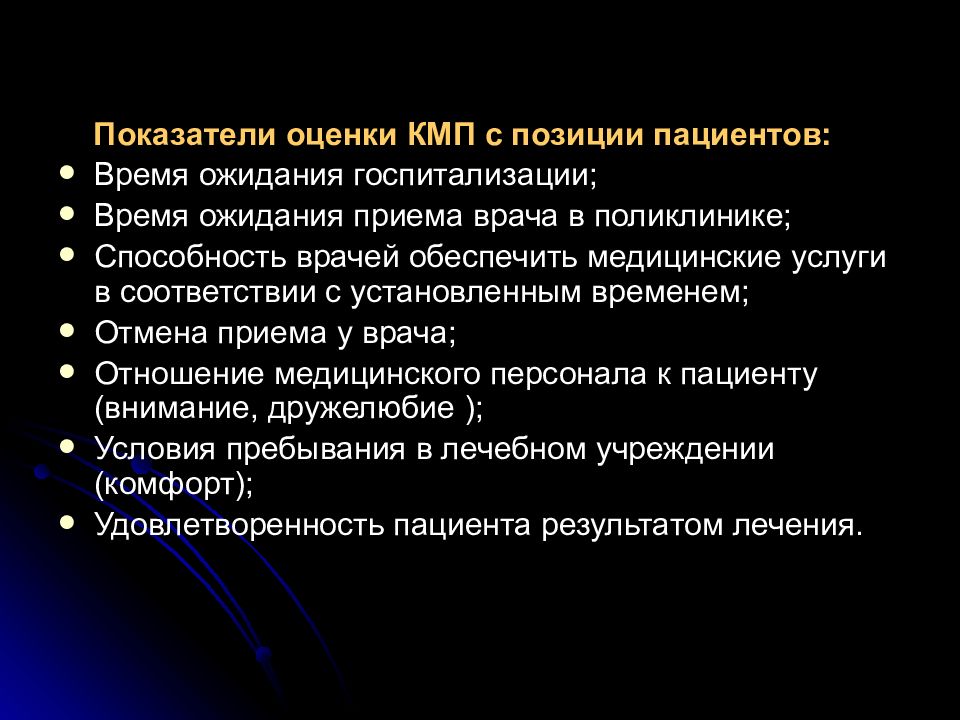 Показатели оценки КМП с позиции пациентов:

- Время ожидания госпитализации;
- Время ожидания приема врача в поликлинике;
- Способность врачей обеспечить медицинские услуги в соответствии с установленным временем;
- Отмена приема у врача;
- Отношение медицинского персонала к пациенту (внимание, дружелюбие );
- Условия пребывания в лечебном учреждении (комфорт);
- Удовлетворенность пациента результатом лечения.